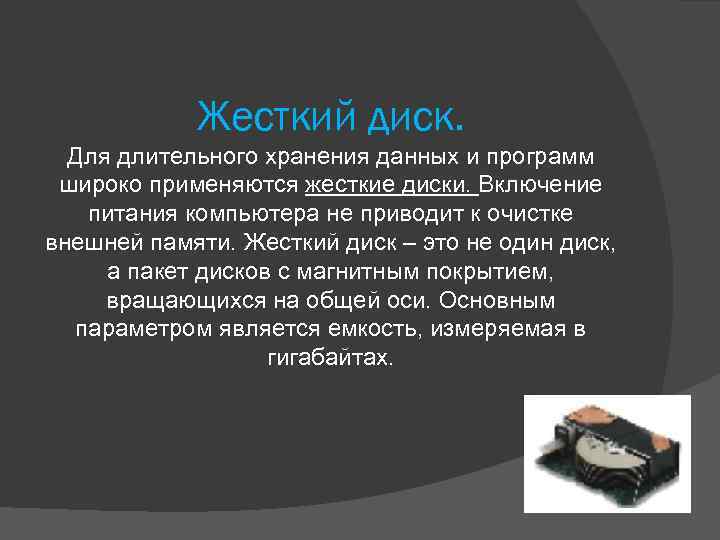 Жесткий диск.

Для длительного хранения данных и программ широко применяются жесткие диски. Включение питания компьютера не приводит к очистке внешней памяти. Жесткий диск – это не один диск, а пакет дисков с магнитным покрытием, вращающихся на общей оси. Основным параметром является емкость, измеряемая в гигабайтах.